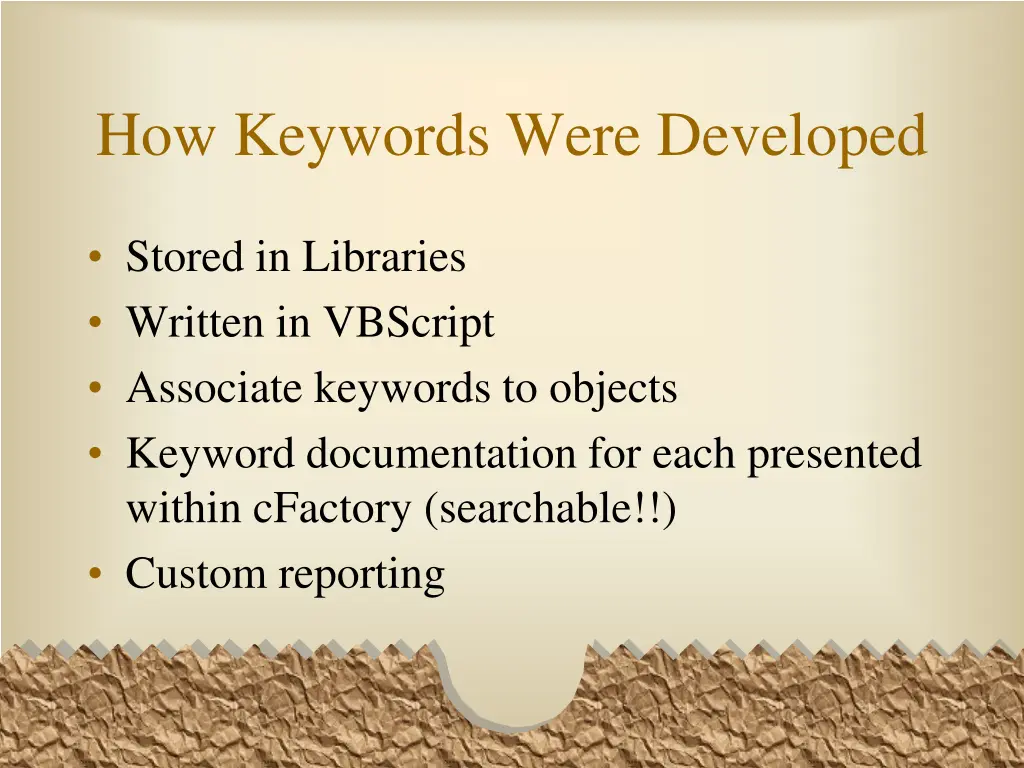 How Keywords Were Developed

• Stored in Libraries
• Written in VBScript
• Associate keywords to objects
• Keyword documentation for each presented within cFactory (searchable!!)
• Custom reporting